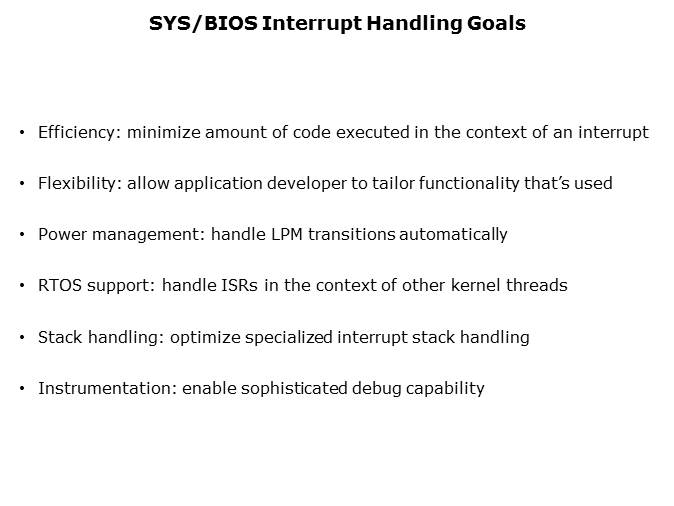 SYS/BIOS Interrupt Handling Goals

• Efficiency: minimize amount of code executed in the context of an interrupt

• Flexibility: allow application developer to tailor functionality that's used

• Power management: handle LPM transitions automatically

• RTOS support: handle ISRs in the context of other kernel threads

• Stack handling: optimize specialized interrupt stack handling

• Instrumentation: enable sophisticated debug capability